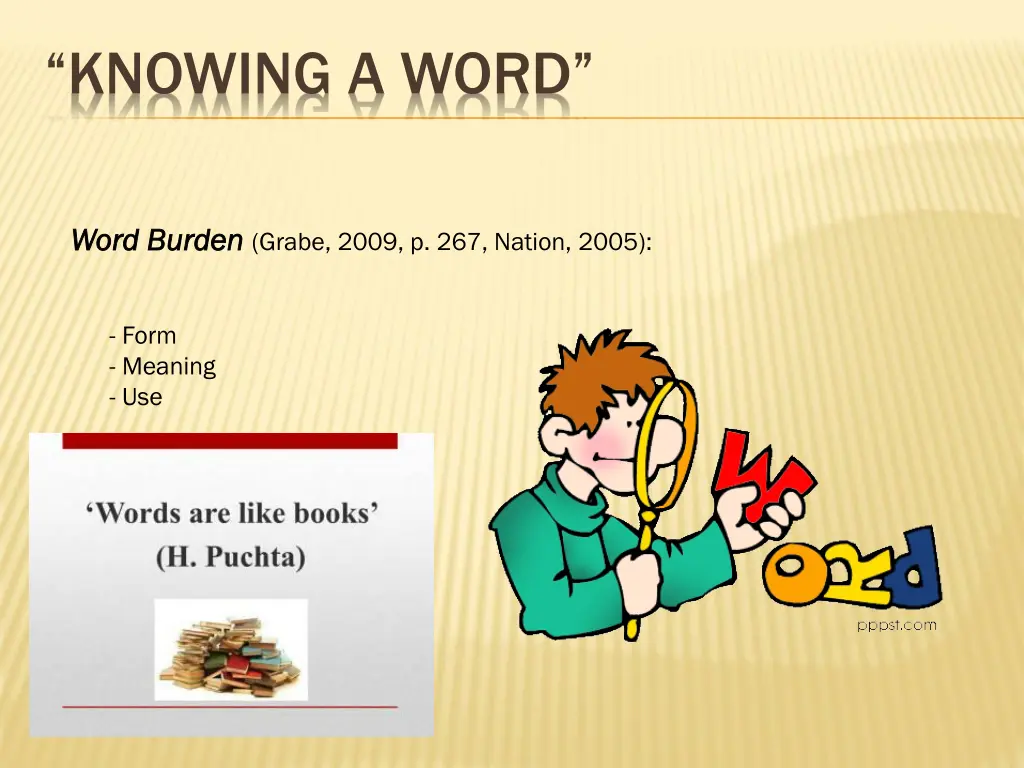 “KNOWING A WORD”

Word Burden (Grabe, 2009, p. 267, Nation, 2005):

- Form
- Meaning
- Use

‘Words are like books’
(H. Puchta)

WORD

pppst.com